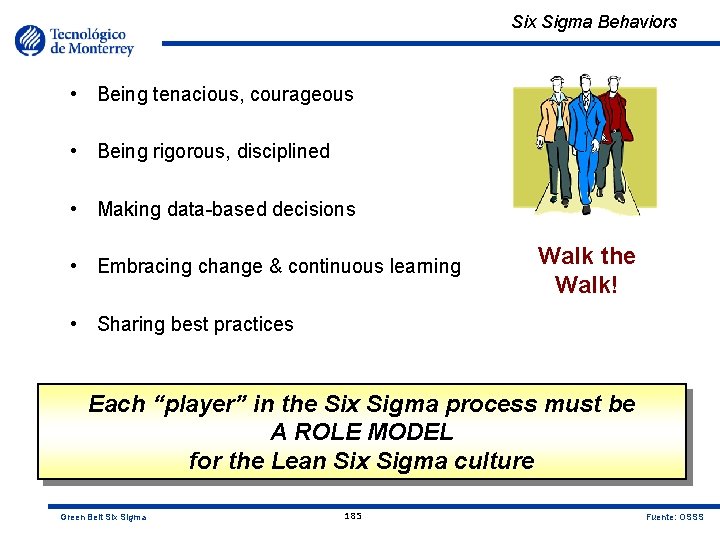 Tecnológico de Monterrey

Six Sigma Behaviors

• Being tenacious, courageous

• Being rigorous, disciplined

• Making data-based decisions

• Embracing change & continuous learning

• Sharing best practices

Walk the Walk!

Each "player" in the Six Sigma process must be A ROLE MODEL for the Lean Six Sigma culture

Green Belt Six Sigma

185

Fuente: OSSS